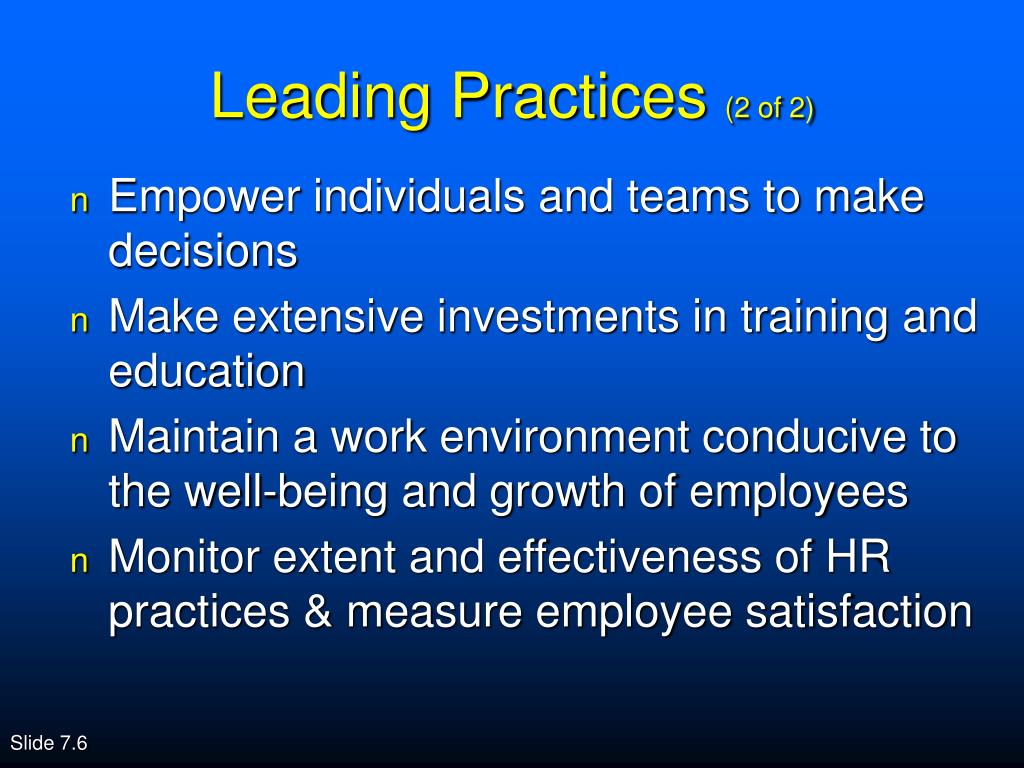 Leading Practices (2 of 2)

n Empower individuals and teams to make decisions
n Make extensive investments in training and education
n Maintain a work environment conducive to the well-being and growth of employees
n Monitor extent and effectiveness of HR practices & measure employee satisfaction

Slide 7.6